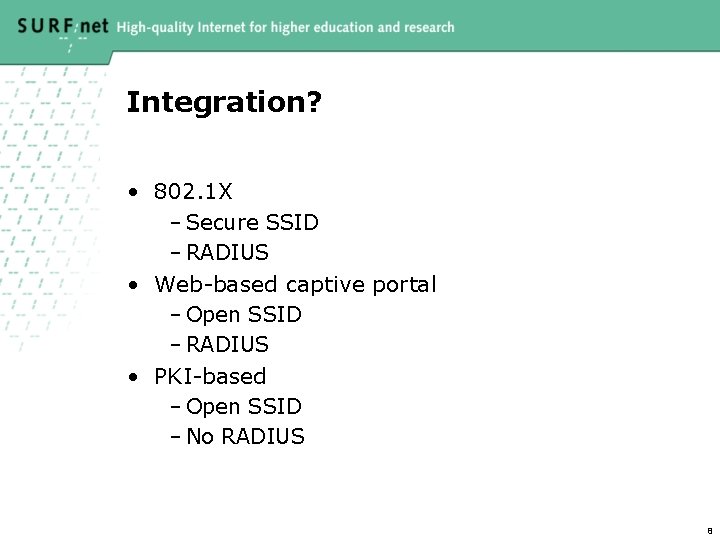 SURFnet High-quality Internet for higher education and research

Integration?

• 802.1X
  – Secure SSID
  – RADIUS
• Web-based captive portal
  – Open SSID
  – RADIUS
• PKI-based
  – Open SSID
  – No RADIUS

8